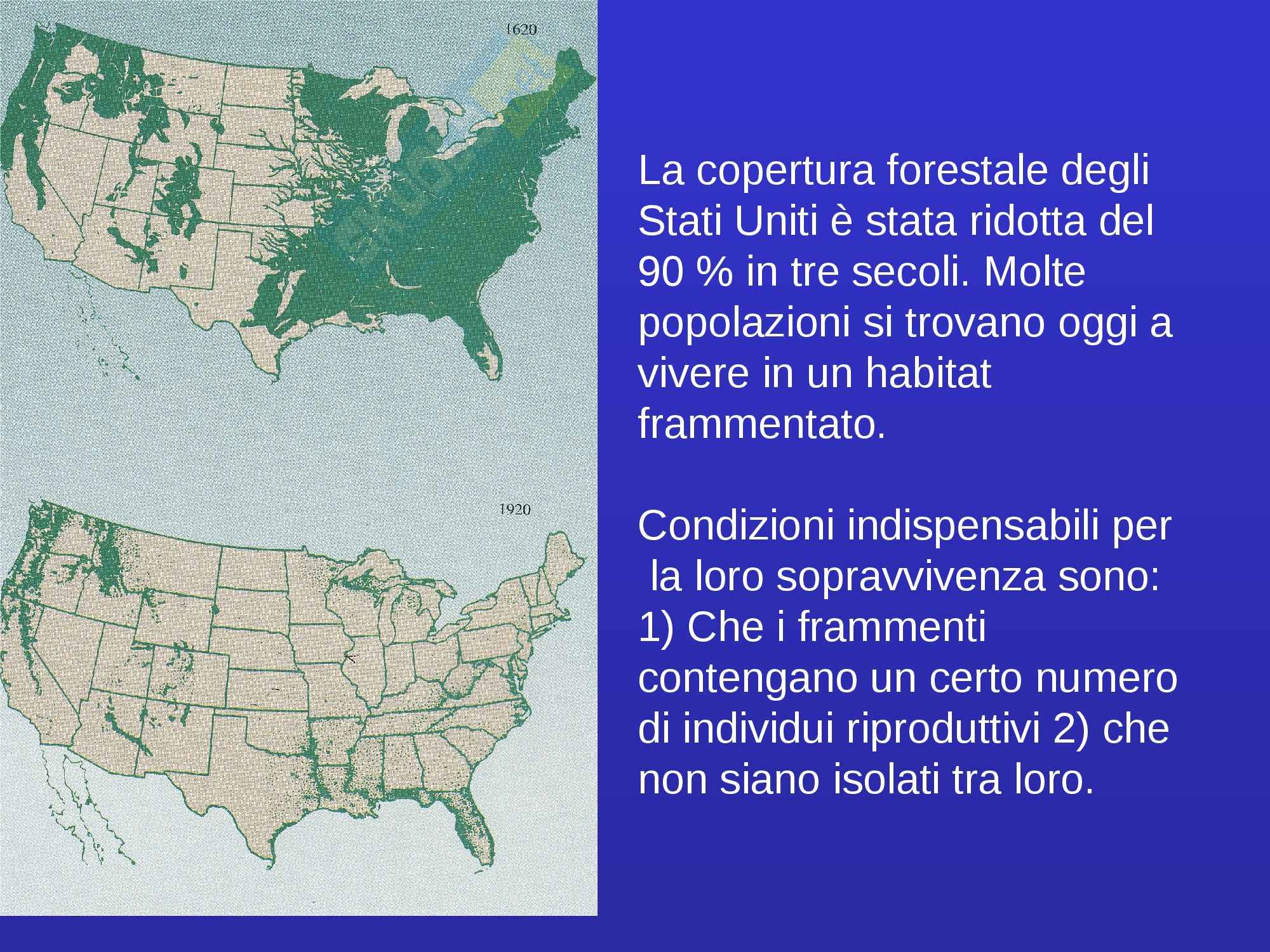 1620

1920

La copertura forestale degli Stati Uniti è stata ridotta del 90 % in tre secoli. Molte popolazioni si trovano oggi a vivere in un habitat frammentato.

Condizioni indispensabili per la loro sopravvivenza sono: 1) Che i frammenti contengano un certo numero di individui riproduttivi 2) che non siano isolati tra loro.